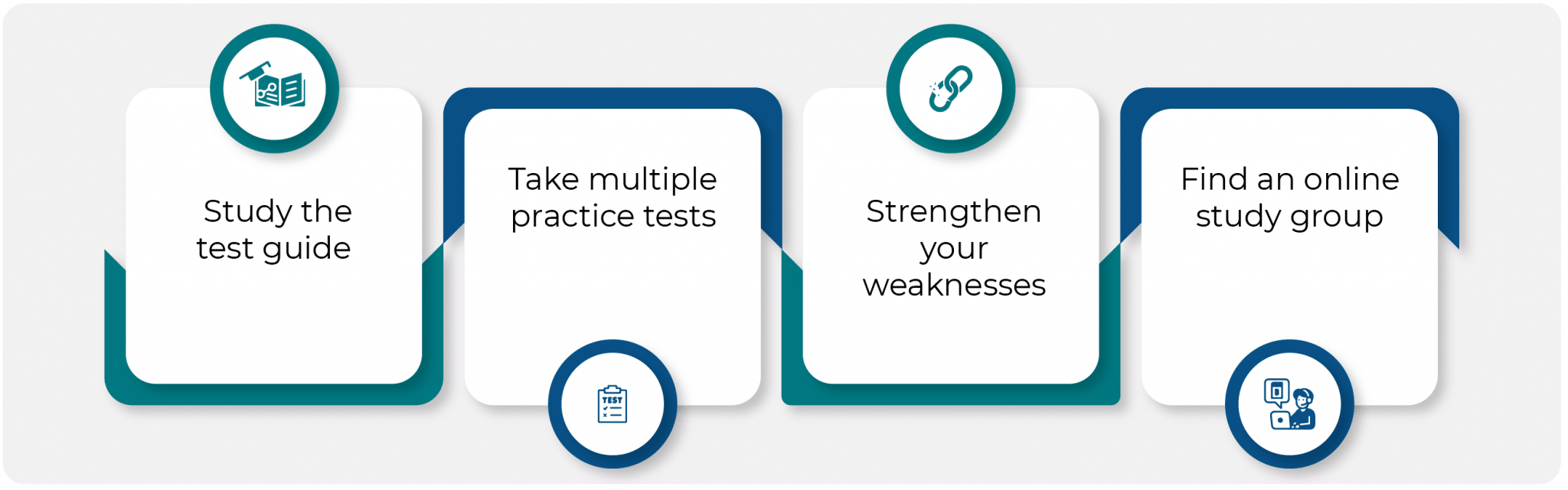 Study the test guide

Take multiple practice tests

TEST

Strengthen your weaknesses

Find an online study group